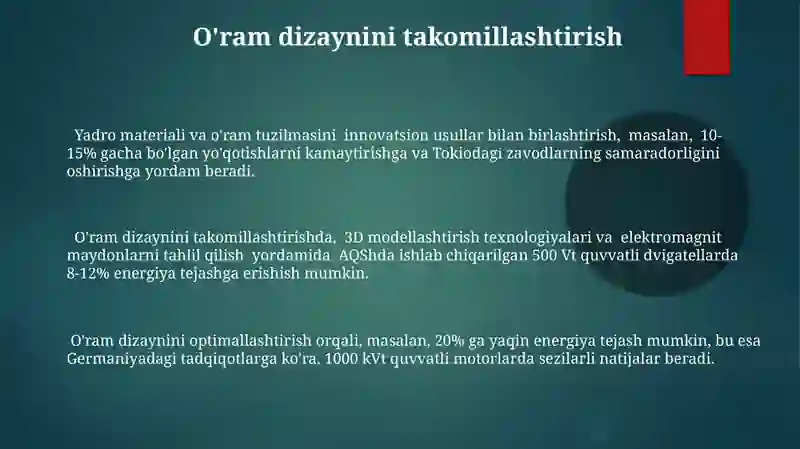 O'ram dizaynini takomillashtirish

Yadro materiali va o'ram tuzilmasini innovatsion usullar bilan birlashtirish, masalan, 10-15% gacha bo'lgan yo'qotishlarni kamaytirishga va Tokiodagi zavodlarning samaradorligini oshirishga yordam beradi.

O'ram dizaynini takomillashtirishda, 3D modellashtirish texnologiyalari va elektromagnit maydonlarni tahlil qilish yordamida AQShda ishlab chiqarilgan 500 Vt quvvatli dvigatellarda 8-12% energiya tejashga erishish mumkin.

O'ram dizaynini optimallashtirish orqali, masalan, 20% ga yaqin energiya tejash mumkin, bu esa Germaniyadagi tadqiqotlarga ko'ra, 1000 kVt quvvatli motorlarda sezilarli natijalar beradi.